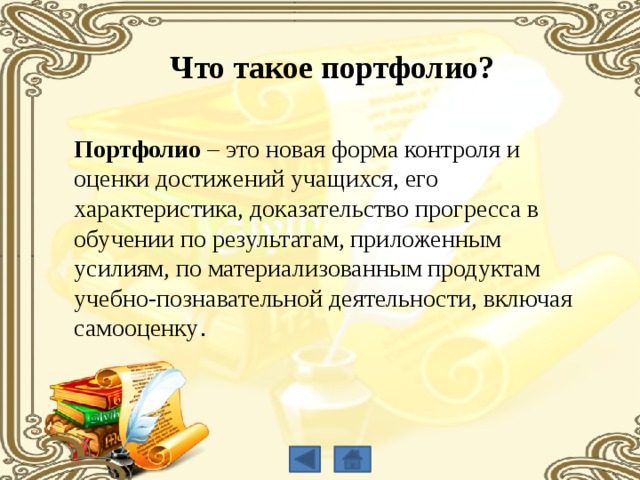 Что такое портфолио?

Портфолио – это новая форма контроля и оценки достижений учащихся, его характеристика, доказательство прогресса в обучении по результатам, приложенным усилиям, по материализованным продуктам учебно-познавательной деятельности, включая самооценку.